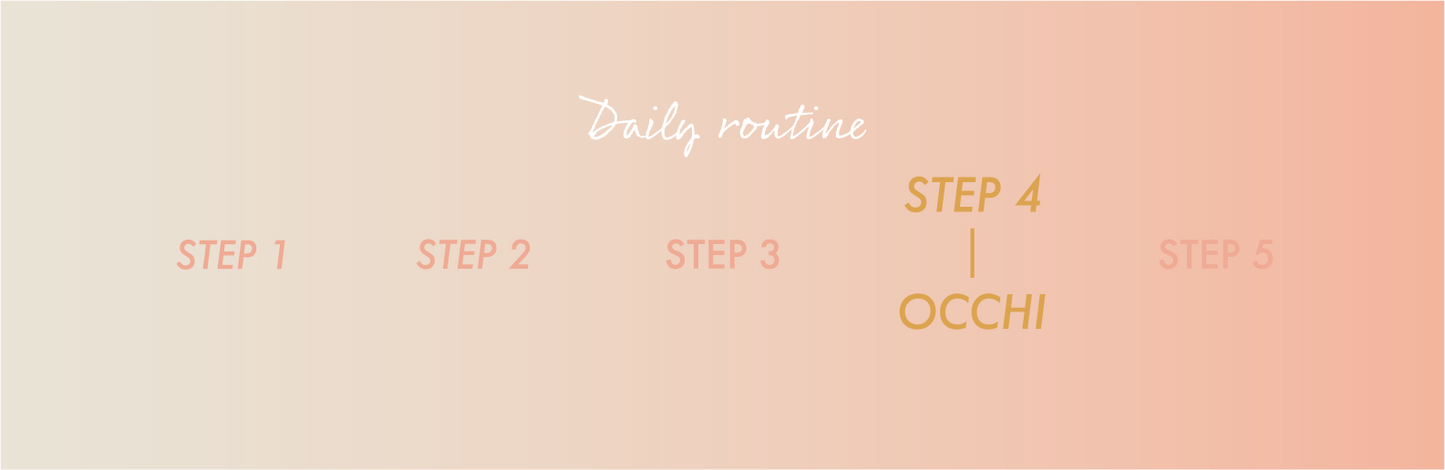 Daily routine

STEP 1

STEP 2

STEP 3

STEP 4
|
OCCHI

STEP 5